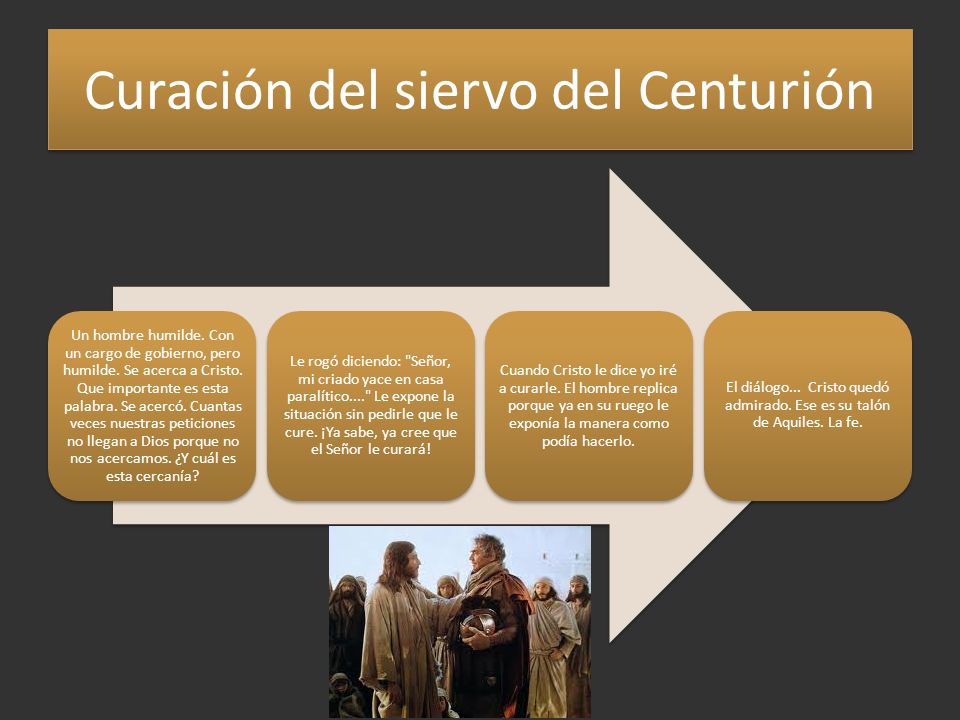 Curación del siervo del Centurión

Un hombre humilde. Con un cargo de gobierno, pero humilde. Se acerca a Cristo. Que importante es esta palabra. Se acercó. Cuantas veces nuestras peticiones no llegan a Dios porque no nos acercamos. ¿Y cuál es esta cercanía?

Le rogó diciendo: "Señor, mi criado yace en casa paralítico...." Le expone la situación sin pedirle que le cure. ¡Ya sabe, ya cree que el Señor le curará!

Cuando Cristo le dice yo iré a curarle. El hombre replica porque ya en su ruego le exponía la manera como podía hacerlo.

El diálogo... Cristo quedó admirado. Ese es su talón de Aquiles. La fe.